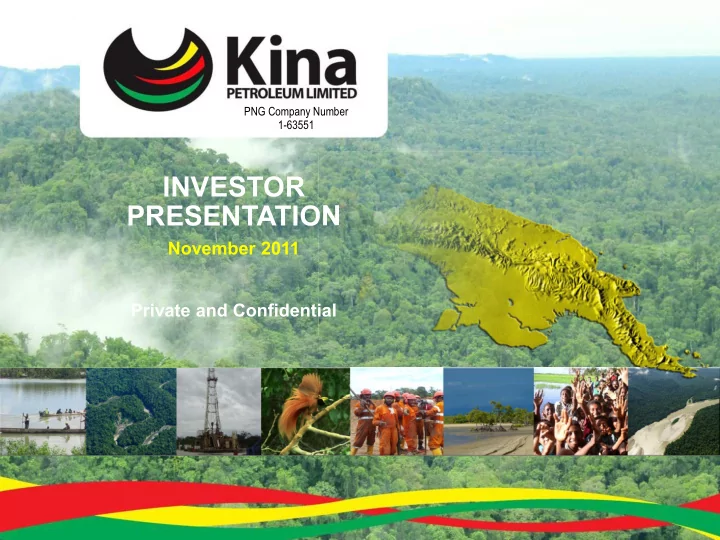 Kina
PETROLEUM LIMITED
PNG Company Number
1-63551

INVESTOR PRESENTATION

November 2011

Private and Confidential